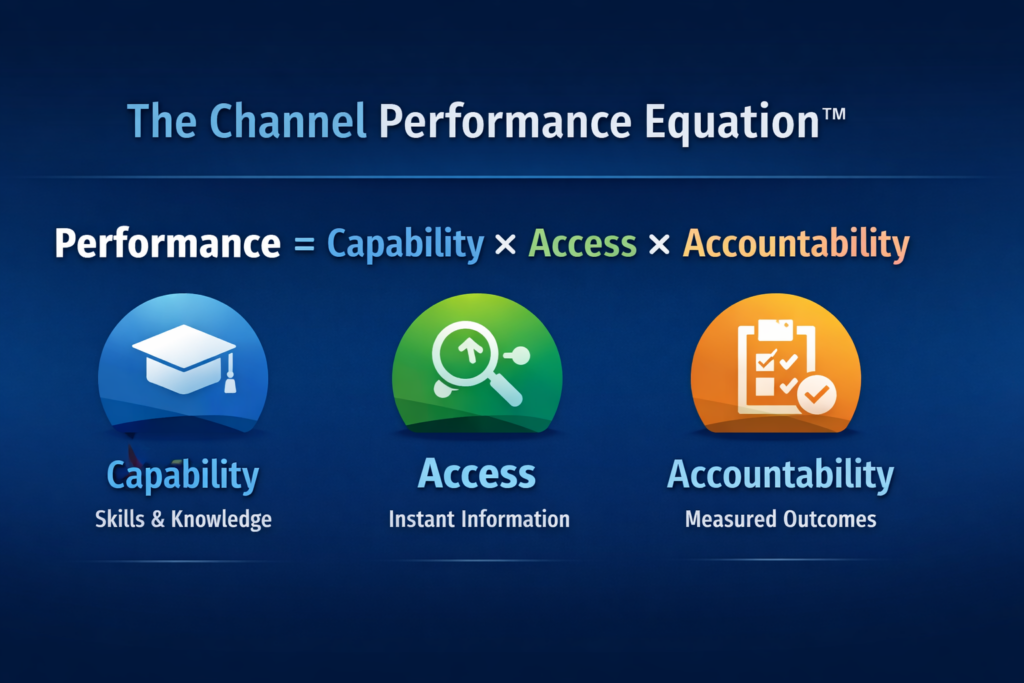 The Channel Performance Equation™

Performance = Capability × Access × Accountability

Capability
Skills & Knowledge

Access
Instant Information

Accountability
Measured Outcomes